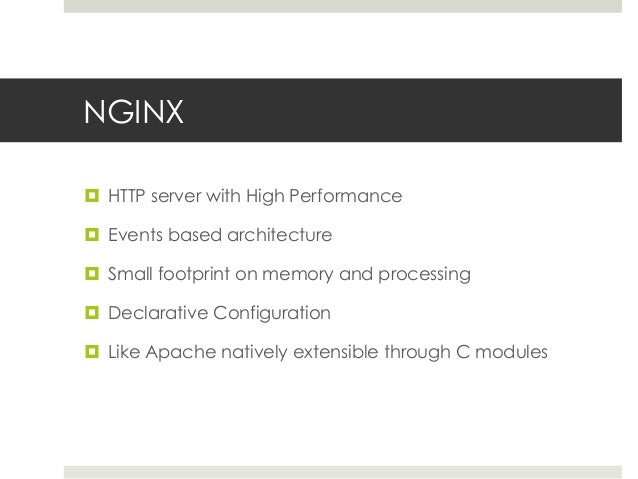 NGINX

HTTP server with High Performance

Events based architecture

Small footprint on memory and processing

Declarative Configuration

Like Apache natively extensible through C modules